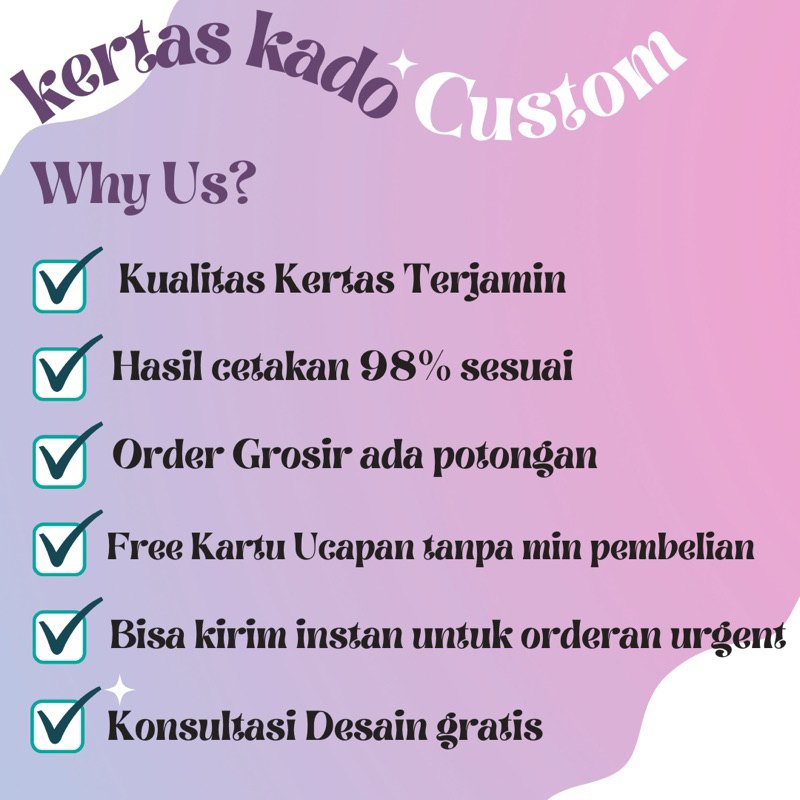 kertas kado Custom

Why Us?

Kualitas Kertas Terjamin

Hasil cetakan 98% sesuai

Order Grosir ada potongan

Free Kartu Ucapan tanpa min pembelian

Bisa kirim instan untuk orderan urgent

Konsultasi Desain gratis